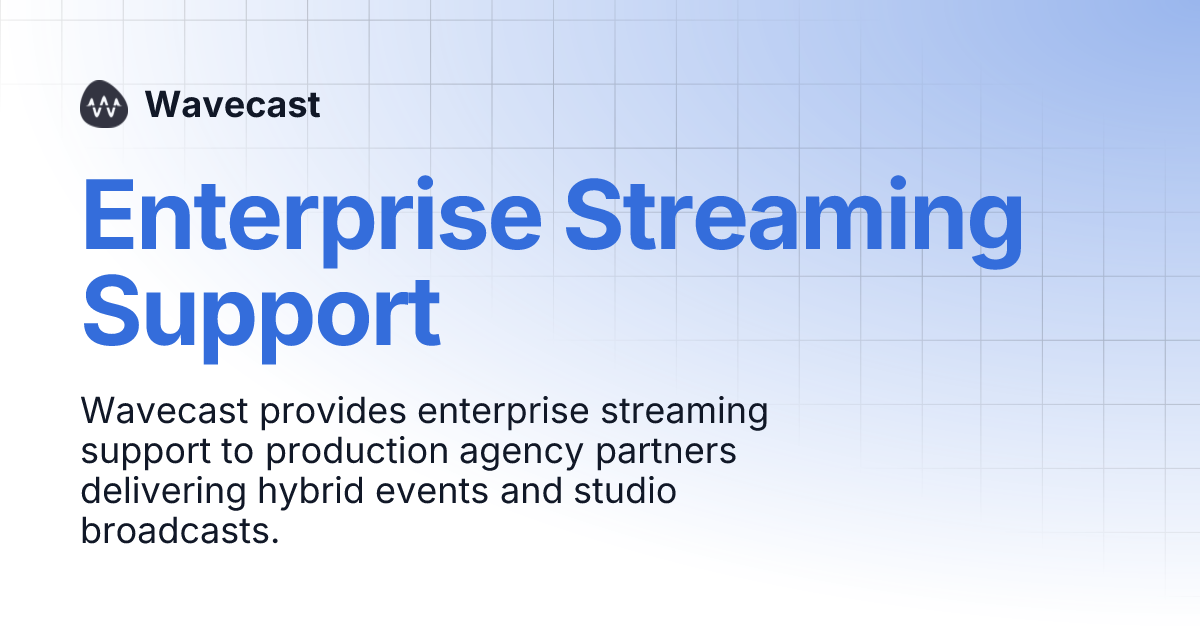 Wavecast

Enterprise Streaming Support

Wavecast provides enterprise streaming support to production agency partners delivering hybrid events and studio broadcasts.